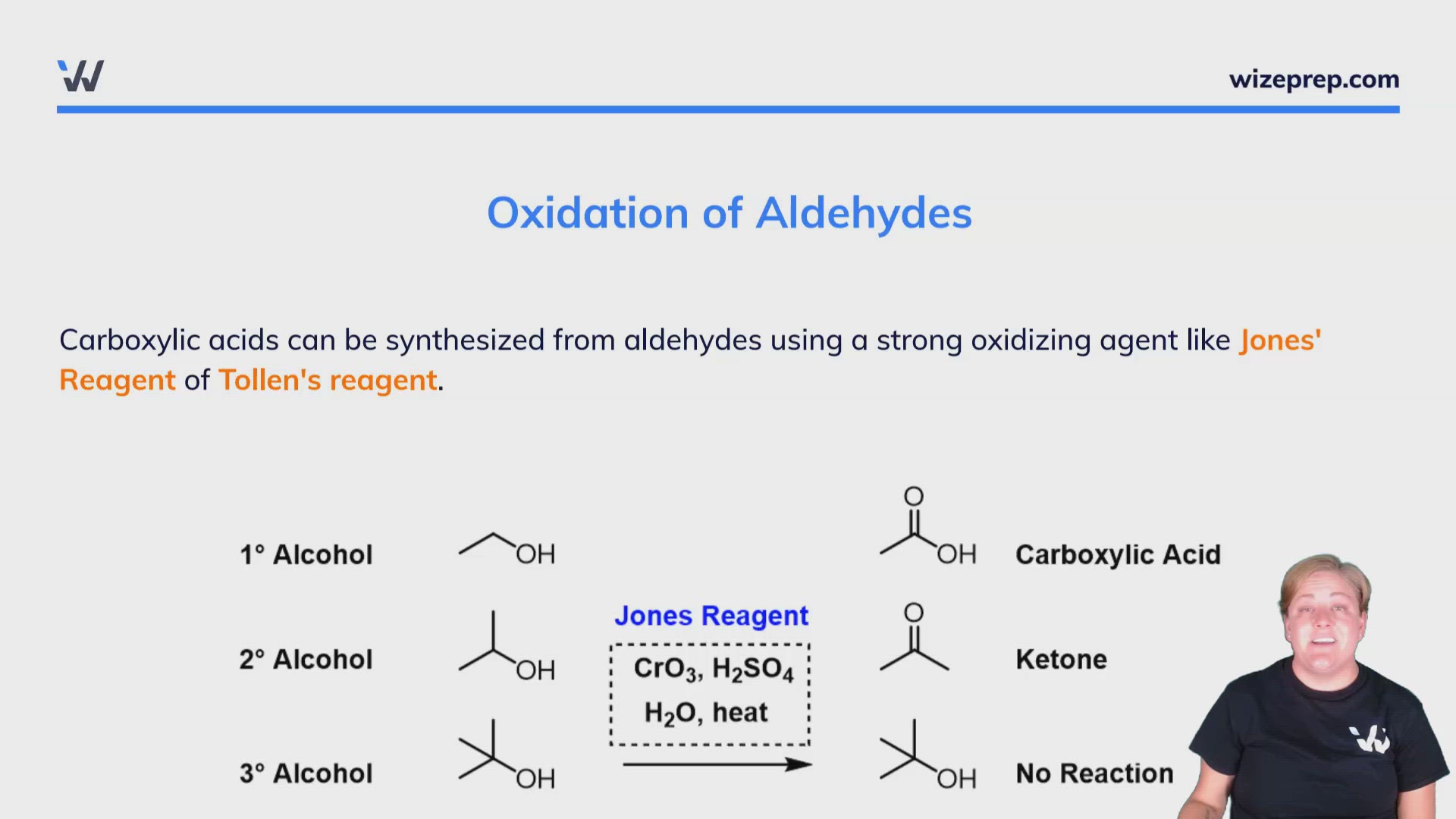 wizeprep.com

Oxidation of Aldehydes

Carboxylic acids can be synthesized from aldehydes using a strong oxidizing agent like Jones' Reagent of Tollen's reagent.

1° Alcohol OH
2° Alcohol OH
3° Alcohol OH

Jones Reagent
$CrO_3$, $H_2SO_4$
$H_2O$, heat

O OH Carboxylic Acid
O Ketone
OH No Reaction